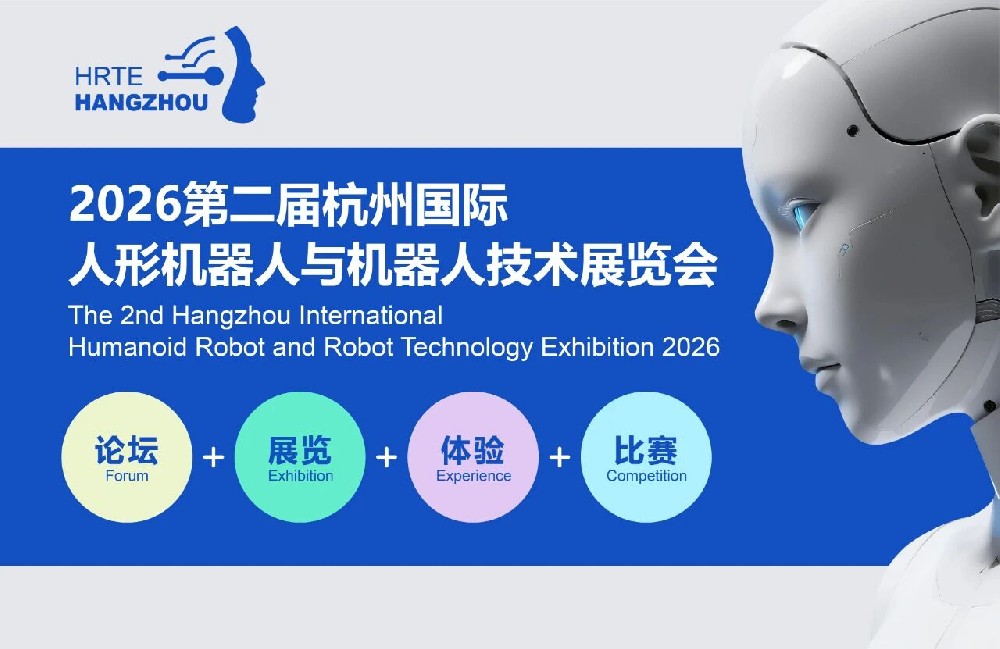 HRTE
HANGZHOU

2026第二届杭州国际
人形机器人与机器人技术展览会
The 2nd Hangzhou International
Humanoid Robot and Robot Technology Exhibition 2026

论坛
Forum
+
展览
Exhibition
+
体验
Experience
+
比赛
Competition